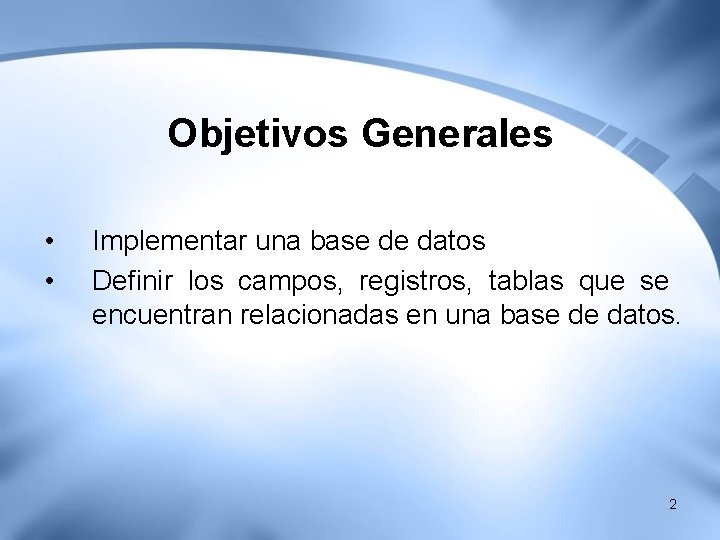 Objetivos Generales

• Implementar una base de datos
• Definir los campos, registros, tablas que se encuentran relacionadas en una base de datos.

2